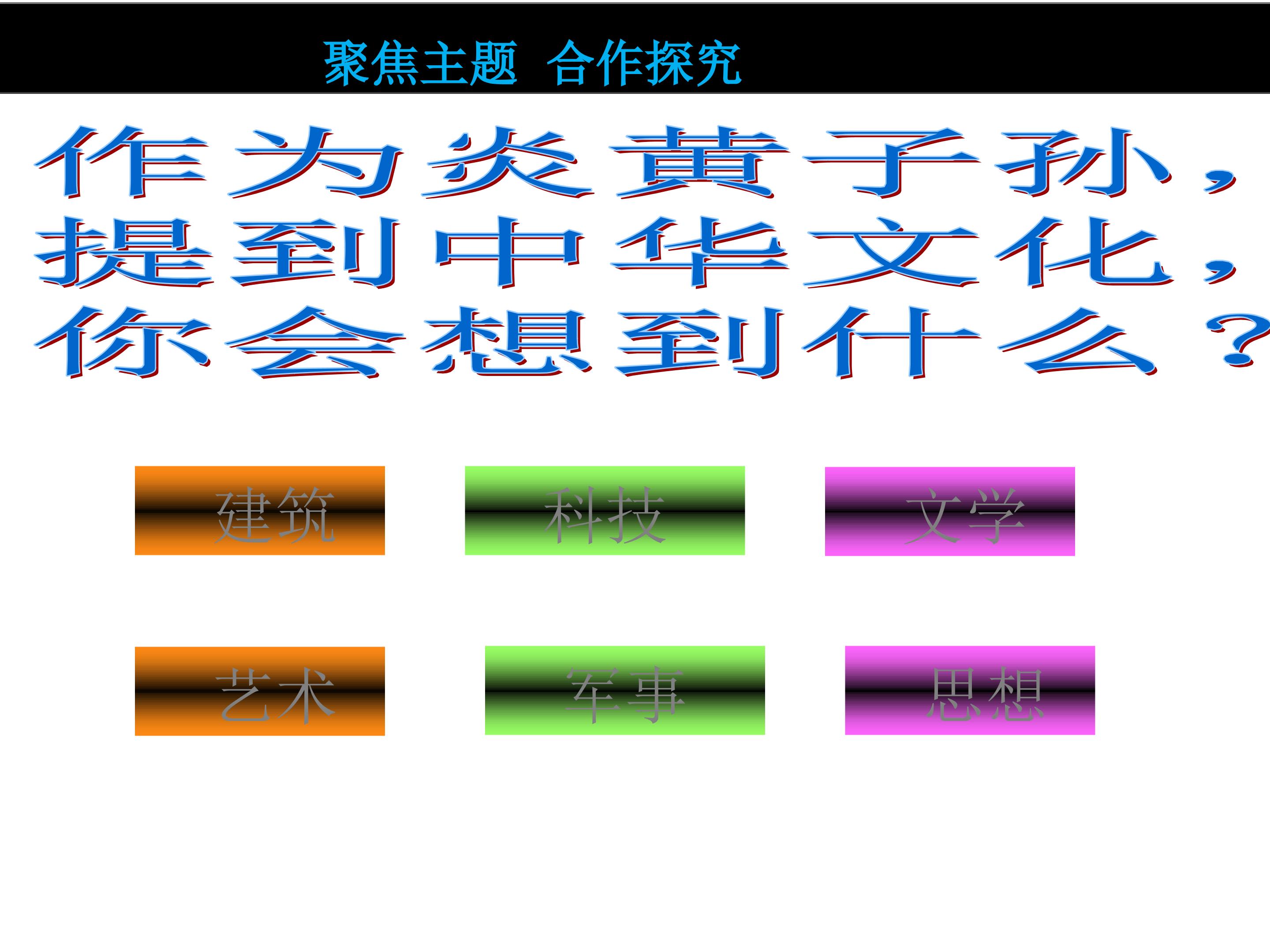 聚焦主题 合作探究

作为炎黄子孙，提到中华文化，你会想到什么？

建筑

科技

文学

艺术

军事

思想